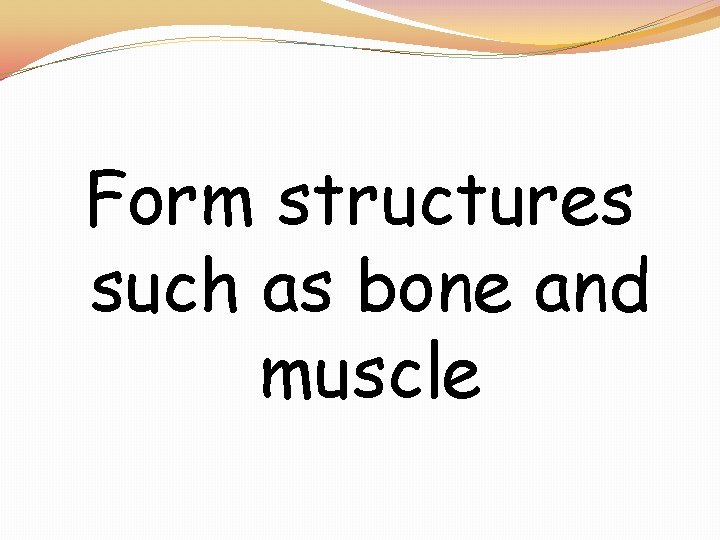 Form structures such as bone and muscle